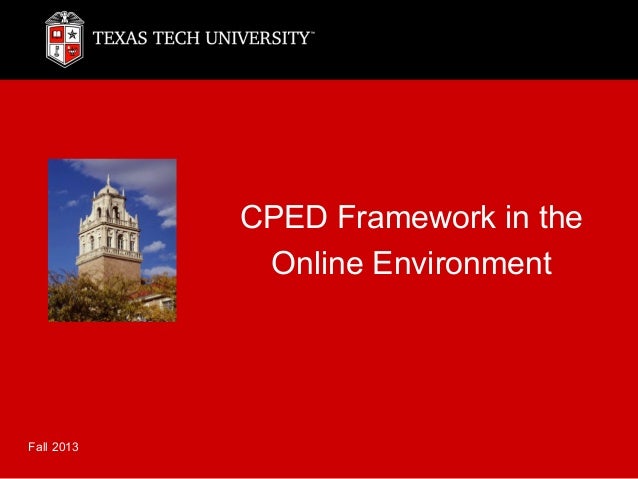 TEXAS TECH UNIVERSITY™

CPED Framework in the Online Environment

Fall 2013